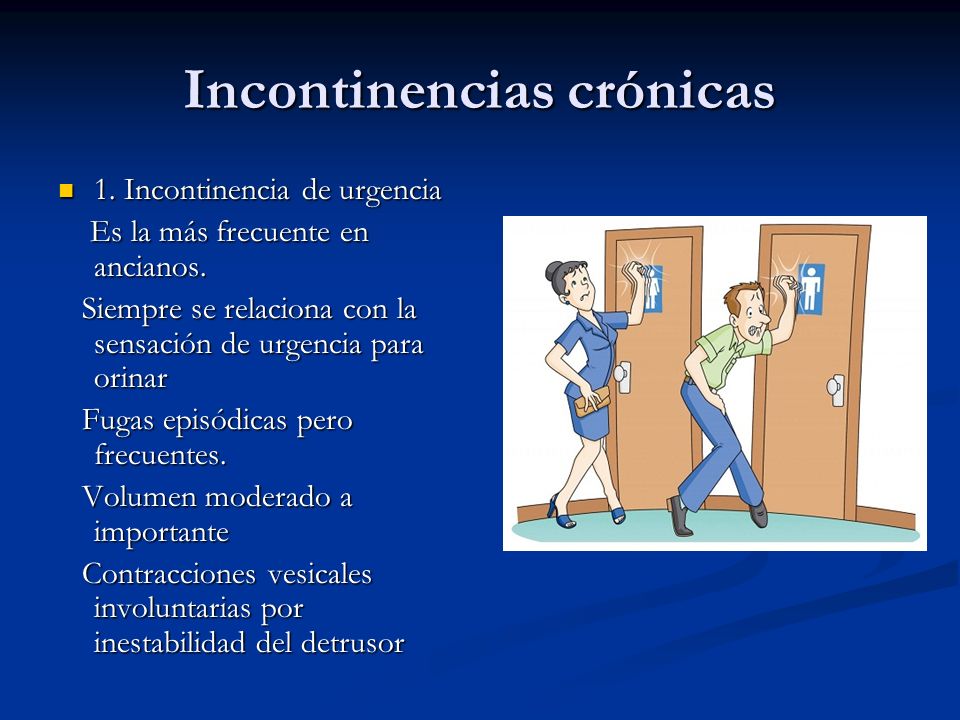 Incontinencias crónicas

1. Incontinencia de urgencia

Es la más frecuente en ancianos.

Siempre se relaciona con la sensación de urgencia para orinar

Fugas episódicas pero frecuentes.

Volumen moderado a importante

Contracciones vesicales involuntarias por inestabilidad del detrusor